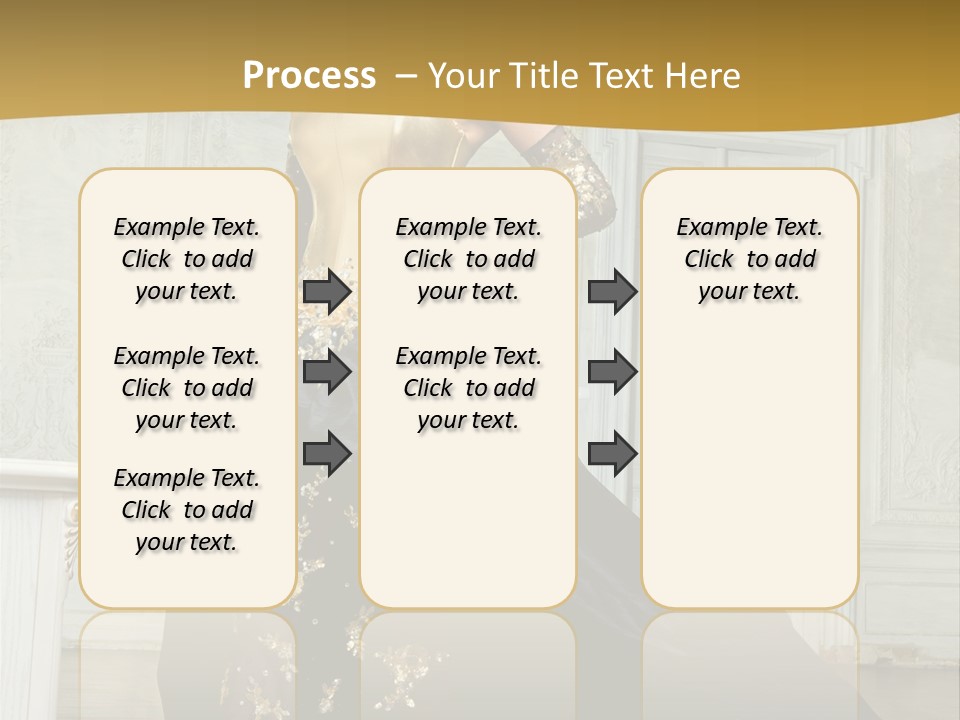 Process – Your Title Text Here

Example Text. Click to add your text.

Example Text. Click to add your text.

Example Text. Click to add your text.

Example Text. Click to add your text.

Example Text. Click to add your text.

Example Text. Click to add your text.